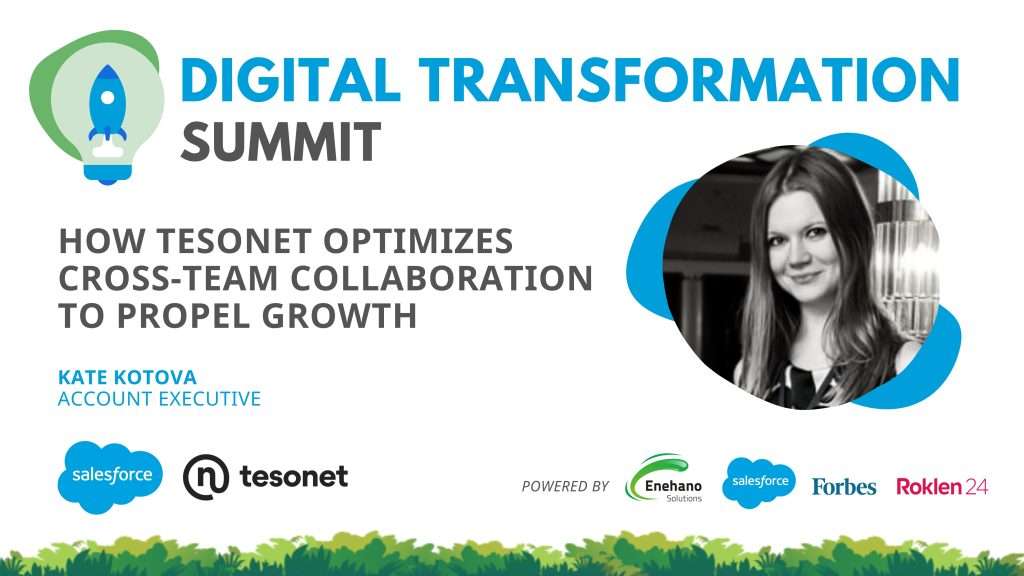 DIGITAL TRANSFORMATION
SUMMIT

HOW TESONET OPTIMIZES CROSS-TEAM COLLABORATION TO PROPEL GROWTH

KATE KOTOVA
ACCOUNT EXECUTIVE

salesforce tesonet

POWERED BY Enehano Solutions salesforce Forbes Roklen24